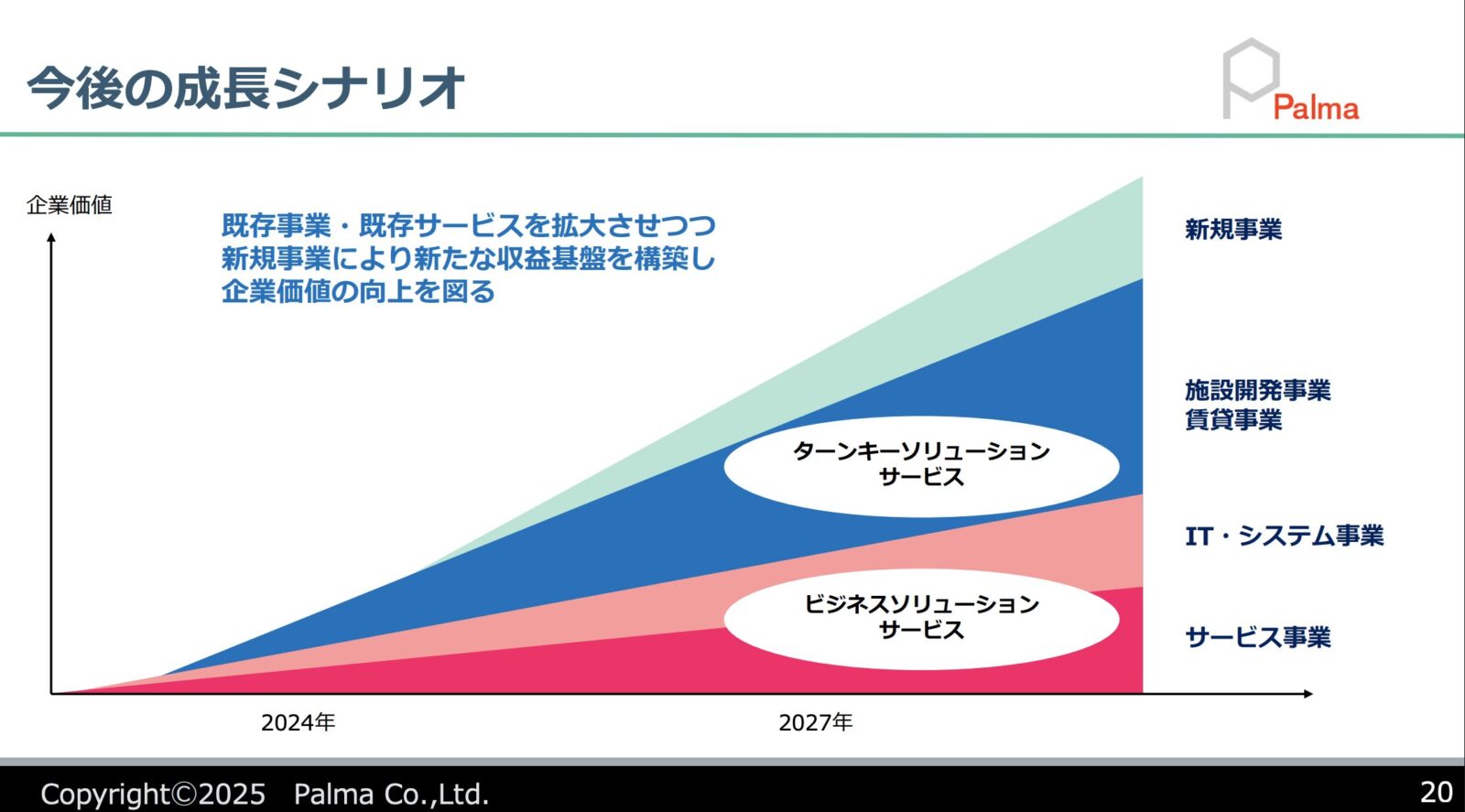 今後の成長シナリオ

Palma

企業価値

既存事業・既存サービスを拡大させつつ
新規事業により新たな収益基盤を構築し
企業価値の向上を図る

新規事業

施設開発事業
賃貸事業

ターンキーソリューション
サービス

IT・システム事業

ビジネスソリューション
サービス

サービス事業

2024年

2027年

Copyright©2025 Palma Co.,Ltd.

20